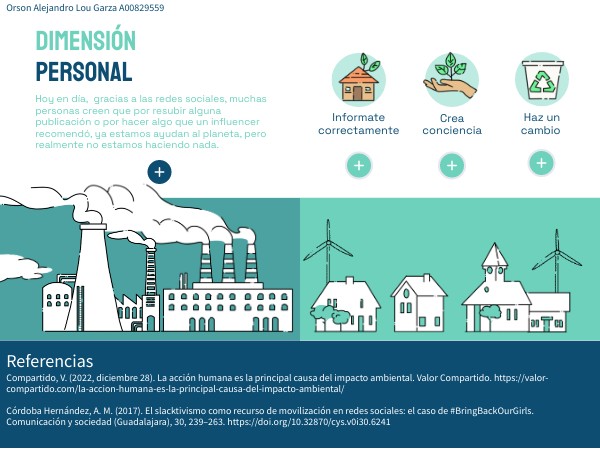 Orson Alejandro Lou Garza A00829559

DIMENSIÓN
PERSONAL

Hoy en día, gracias a las redes sociales, muchas personas creen que por resubir alguna publicación o por hacer algo que un influencer recomendó, ya estamos ayudan al planeta, pero realmente no estamos haciendo nada.

+

Informate correctamente

+

Crea conciencia

+

Haz un cambio

+

Referencias

Compartido, V. (2022, diciembre 28). La acción humana es la principal causa del impacto ambiental. Valor Compartido. https://valor-compartido.com/la-accion-humana-es-la-principal-causa-del-impacto-ambiental/

Córdoba Hernández, A. M. (2017). El slacktivismo como recurso de movilización en redes sociales: el caso de #BringBackOurGirls. Comunicación y sociedad (Guadalajara), 30, 239–263. https://doi.org/10.32870/cys.v0i30.6241